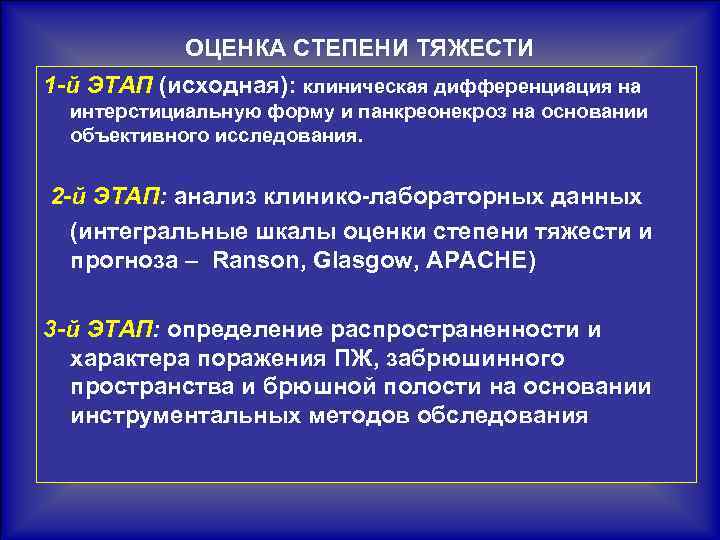 ОЦЕНКА СТЕПЕНИ ТЯЖЕСТИ

1-й ЭТАП (исходная): клиническая дифференциация на интерстициальную форму и панкреонекроз на основании объективного исследования.

2-й ЭТАП: анализ клинико-лабораторных данных (интегральные шкалы оценки степени тяжести и прогноза – Ranson, Glasgow, APACHE)

3-й ЭТАП: определение распространенности и характера поражения ПЖ, забрюшинного пространства и брюшной полости на основании инструментальных методов обследования